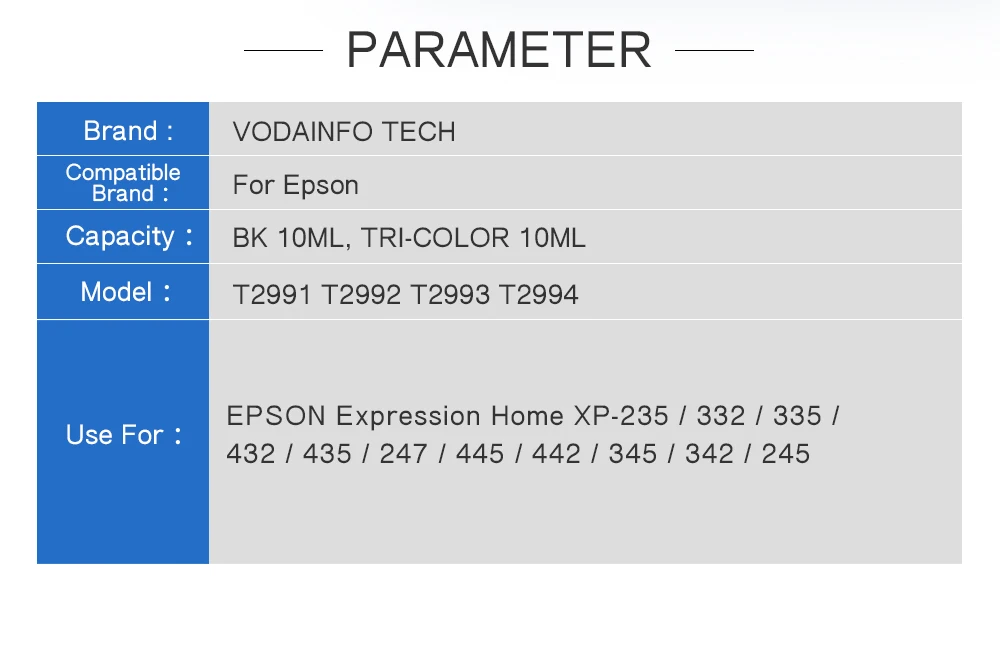 PARAMETER

| Brand : | VODAINFO TECH |
|---|---|
| Compatible Brand : | For Epson |
| Capacity : | BK 10ML, TRI-COLOR 10ML |
| Model : | T2991 T2992 T2993 T2994 |
| Use For : | EPSON Expression Home XP-235 / 332 / 335 / 432 / 435 / 247 / 445 / 442 / 345 / 342 / 245 |